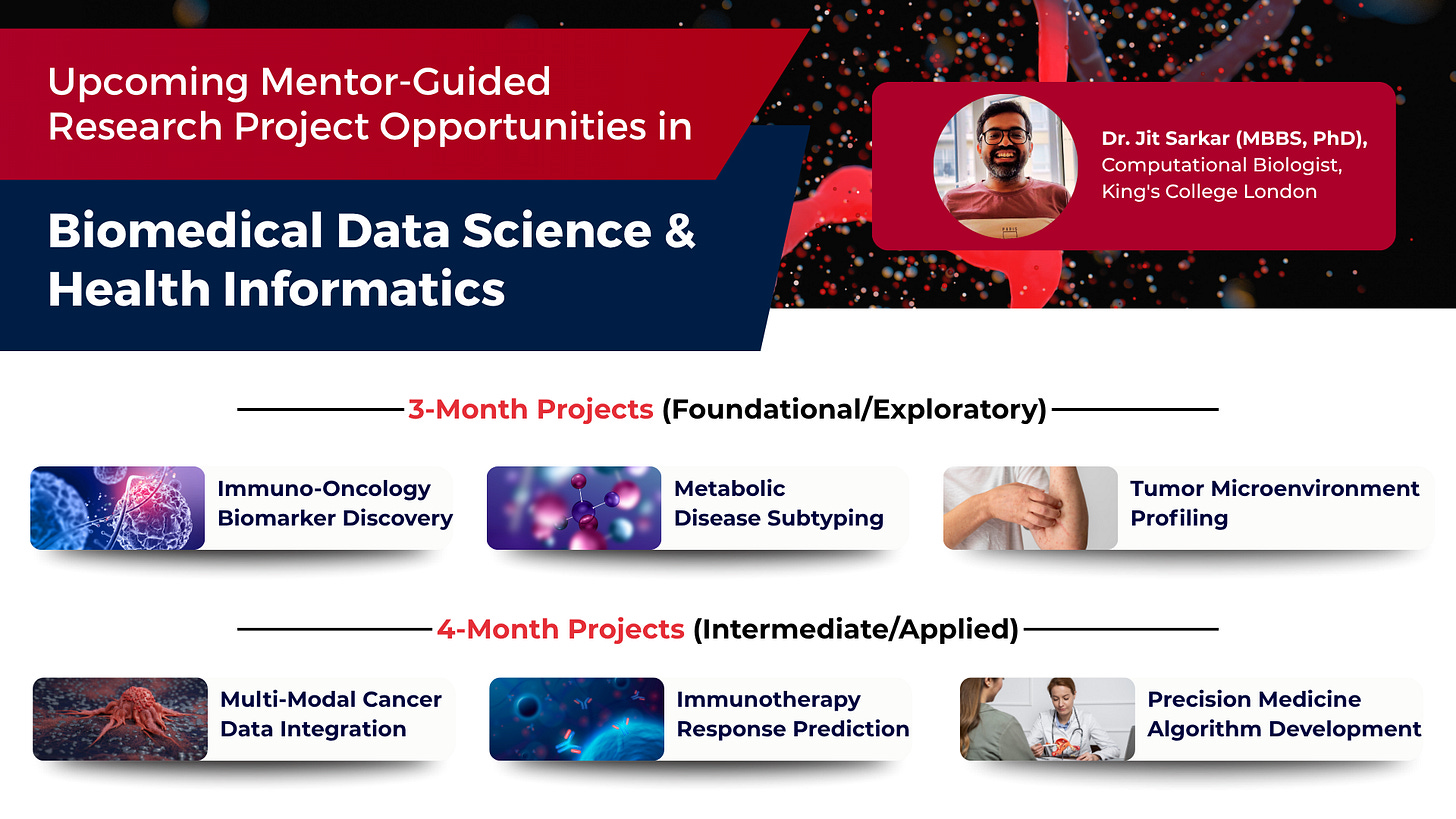 Upcoming Mentor-Guided Research Project Opportunities in

Biomedical Data Science & Health Informatics

Dr. Jit Sarkar (MBBS, PhD),
Computational Biologist,
King's College London

3-Month Projects (Foundational/Exploratory)

Immuno-Oncology Biomarker Discovery

Metabolic Disease Subtyping

Tumor Microenvironment Profiling

4-Month Projects (Intermediate/Applied)

Multi-Modal Cancer Data Integration

Immunotherapy Response Prediction

Precision Medicine Algorithm Development